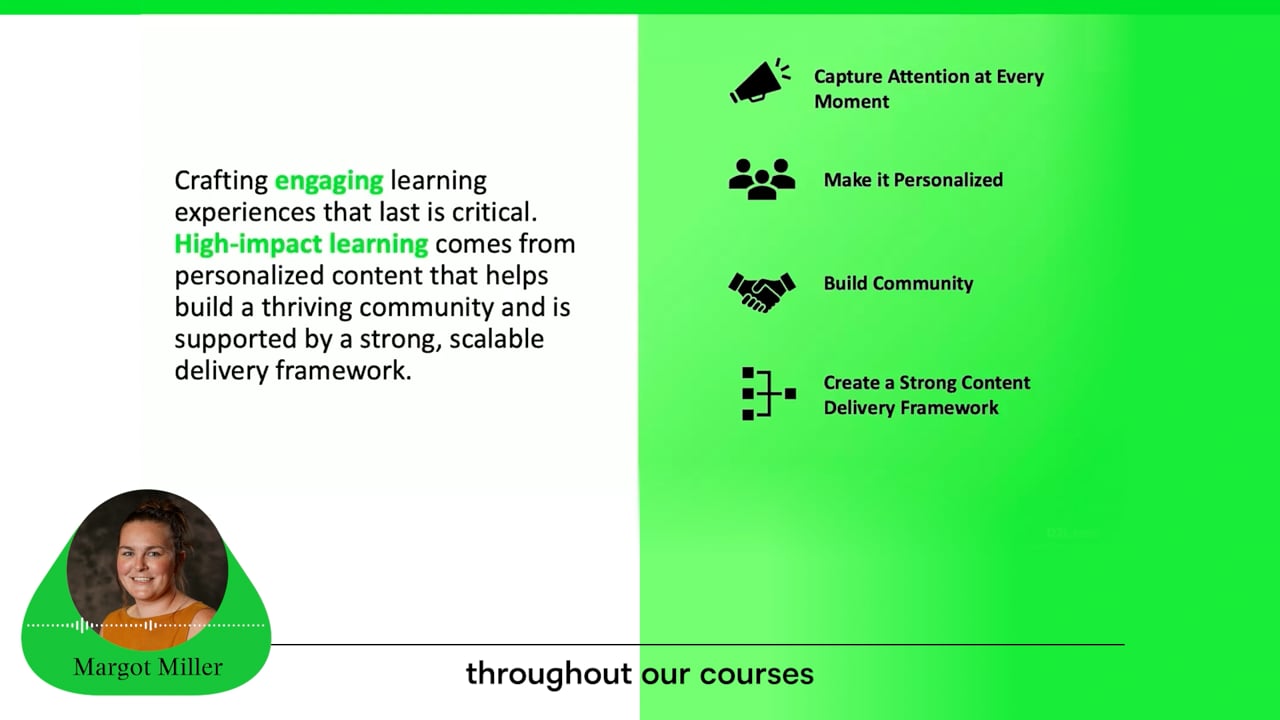 Crafting engaging learning experiences that last is critical. High-impact learning comes from personalized content that helps build a thriving community and is supported by a strong, scalable delivery framework.

Capture Attention at Every Moment

Make it Personalized

Build Community

Create a Strong Content Delivery Framework

Margot Miller

throughout our courses